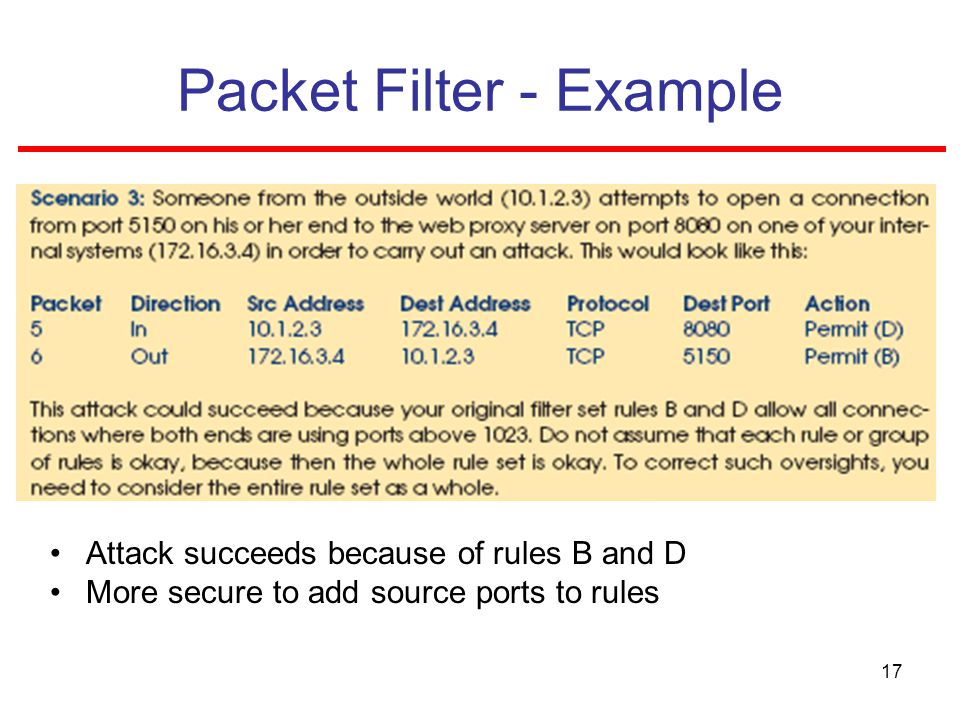 Packet Filter - Example

Scenario 3: Someone from the outside world (10.1.2.3) attempts to open a connection from port 5150 on his or her end to the web proxy server on port 8080 on one of your internal systems (172.16.3.4) in order to carry out an attack. This would look like this:

| Packet | Direction | Src Address | Dest Address | Protocol | Dest Port | Action |
|---|---|---|---|---|---|---|
| 5 | In | 10.1.2.3 | 172.16.3.4 | TCP | 8080 | Permit (D) |
| 6 | Out | 172.16.3.4 | 10.1.2.3 | TCP | 5150 | Permit (B) |

This attack could succeed because your original filter set rules B and D allow all connections where both ends are using ports above 1023. Do not assume that each rule or group of rules is okay, because then the whole rule set is okay. To correct such oversights, you need to consider the entire rule set as a whole.

• Attack succeeds because of rules B and D
• More secure to add source ports to rules

17